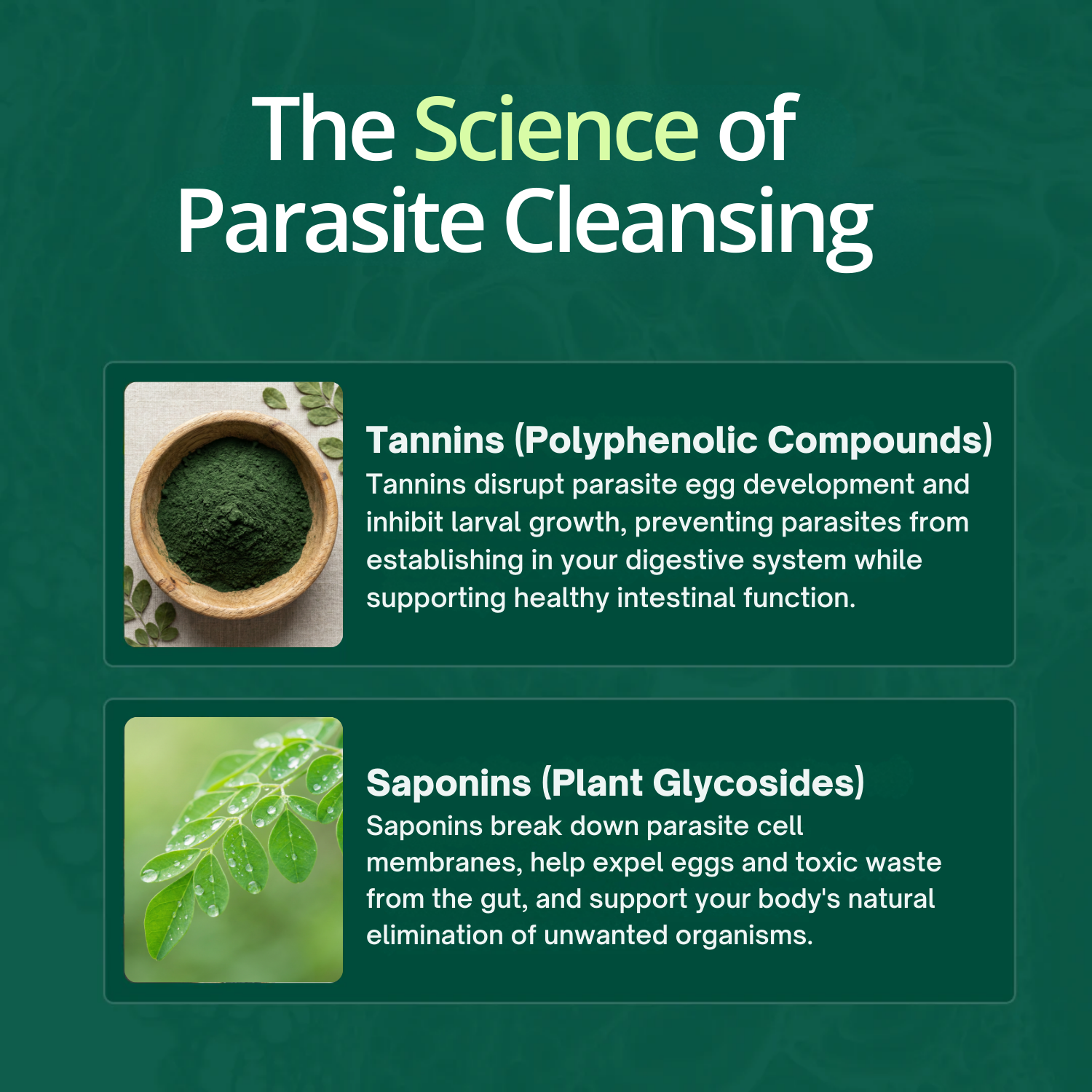 The Science of Parasite Cleansing

Tannins (Polyphenolic Compounds)
Tannins disrupt parasite egg development and inhibit larval growth, preventing parasites from establishing in your digestive system while supporting healthy intestinal function.

Saponins (Plant Glycosides)
Saponins break down parasite cell membranes, help expel eggs and toxic waste from the gut, and support your body's natural elimination of unwanted organisms.